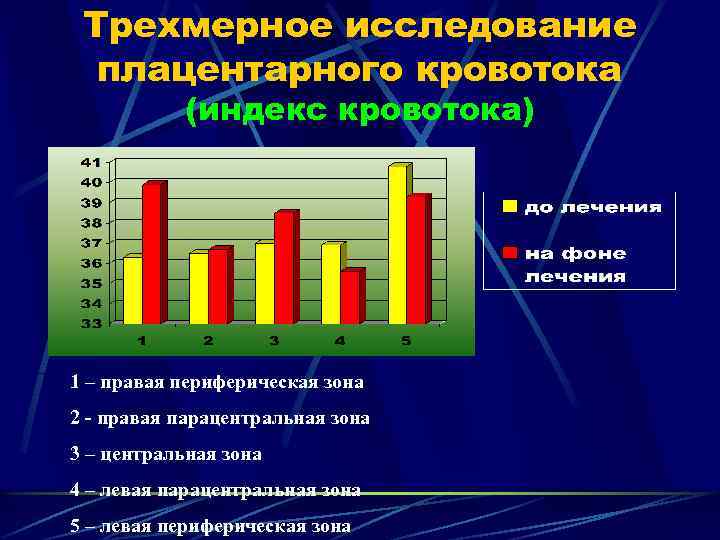 Трехмерное исследование плацентарного кровотока (индекс кровотока)

41
40
39
38
37
36
35
34
33

1 2 3 4 5

до лечения
на фоне лечения

1 – правая периферическая зона

2 - правая парацентральная зона

3 – центральная зона

4 – левая парацентральная зона

5 – левая периферическая зона